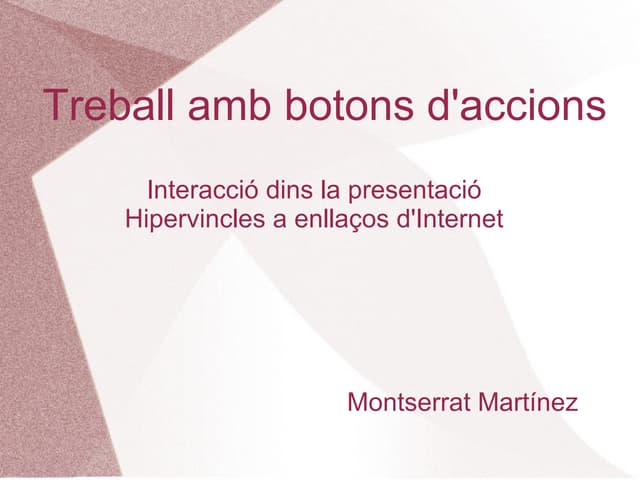 Treball amb botons d'accions

Interacció dins la presentació
Hipervincles a enllaços d'Internet

Montserrat Martínez